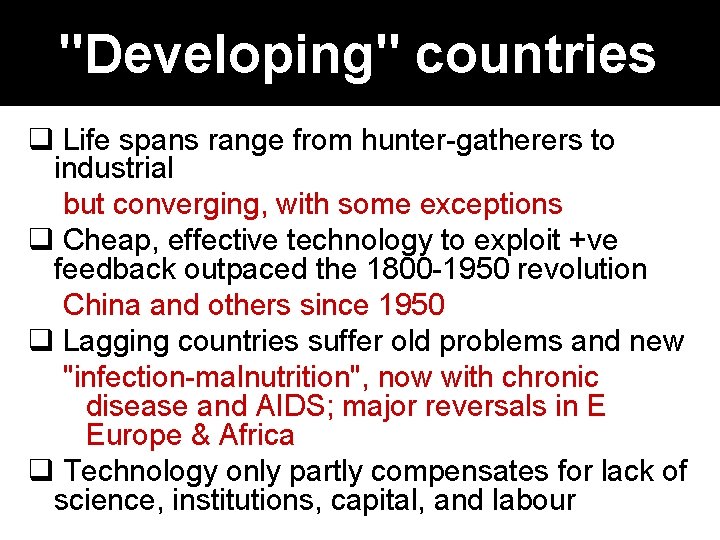 "Developing" countries

❑ Life spans range from hunter-gatherers to industrial

but converging, with some exceptions

❑ Cheap, effective technology to exploit +ve feedback outpaced the 1800-1950 revolution

China and others since 1950

❑ Lagging countries suffer old problems and new

"infection-malnutrition", now with chronic disease and AIDS; major reversals in E Europe & Africa

❑ Technology only partly compensates for lack of science, institutions, capital, and labour